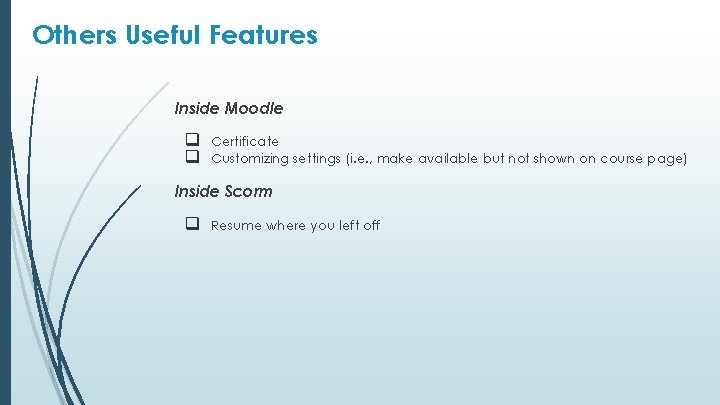 Others Useful Features

Inside Moodle

❑ Certificate
❑ Customizing settings (i.e., make available but not shown on course page)

Inside Scorm

❑ Resume where you left off